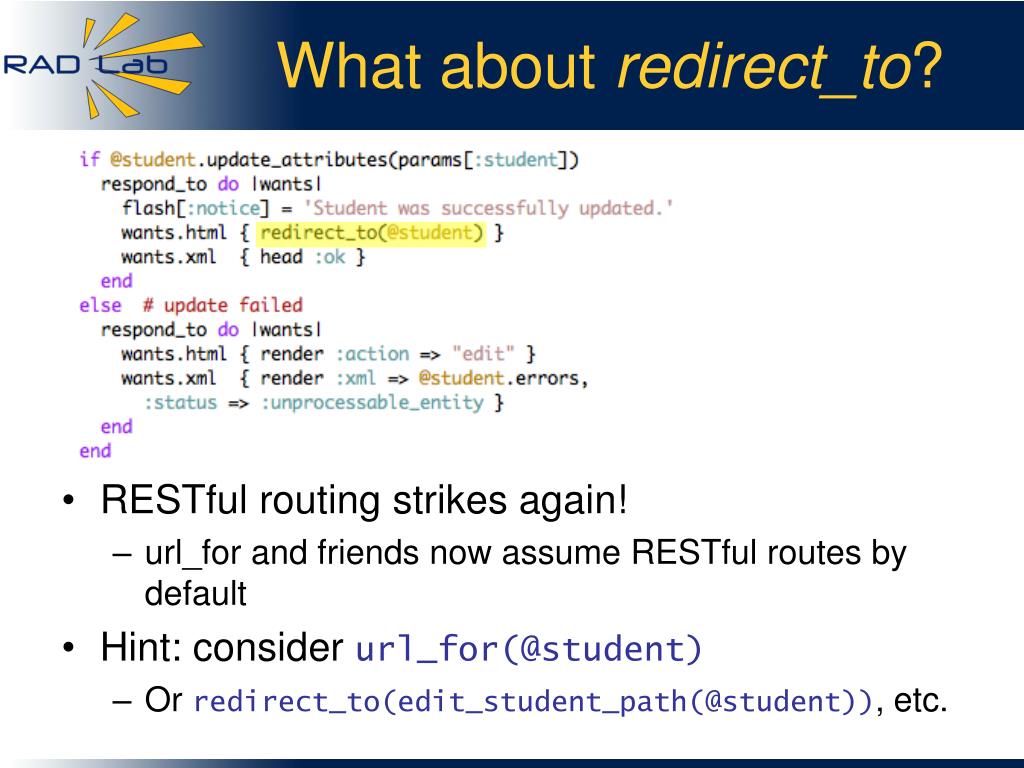 RAD Lab

What about redirect_to?

if @student.update_attributes(params[:student])
  respond_to do |wants|
    flash[:notice] = 'Student was successfully updated.'
    wants.html { redirect_to(@student) }
    wants.xml  { head :ok }
  end
else  # update failed
  respond_to do |wants|
    wants.html { render :action => "edit" }
    wants.xml  { render :xml => @student.errors,
      :status => :unprocessable_entity }
  end
end

• RESTful routing strikes again!
  – url_for and friends now assume RESTful routes by default
• Hint: consider url_for(@student)
  – Or redirect_to(edit_student_path(@student)), etc.